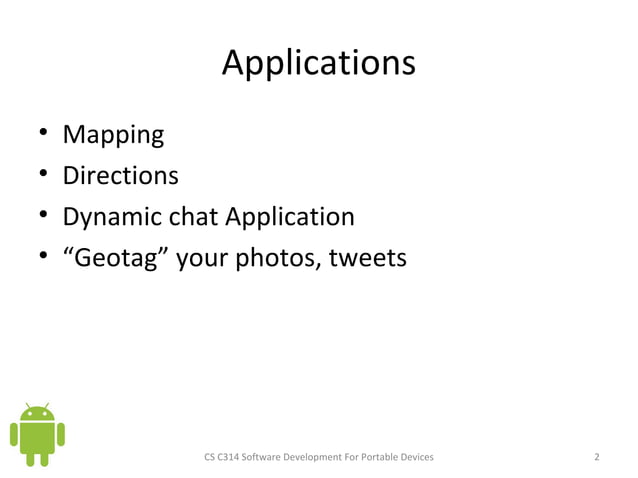 Applications

• Mapping
• Directions
• Dynamic chat Application
• “Geotag” your photos, tweets

CS C314 Software Development For Portable Devices

2